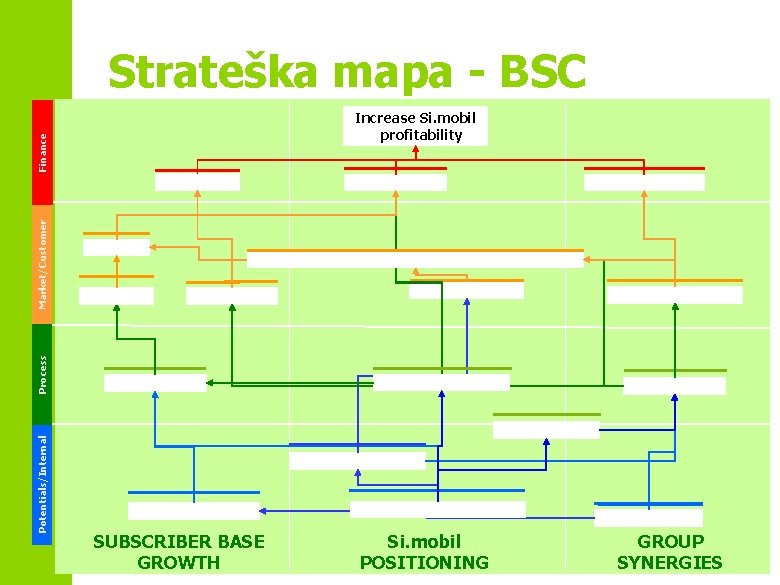 Strateška mapa - BSC

Finance

Market/Customer

Process

Potentials/Internal

Increase Si.mobil profitability

SUBSCRIBER BASE GROWTH

Si.mobil POSITIONING

GROUP SYNERGIES